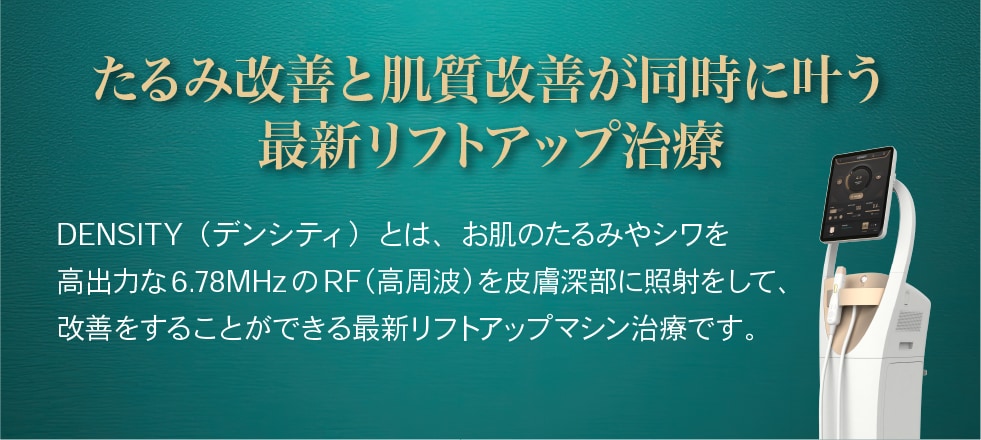 たるみ改善と肌質改善が同時に叶う
最新リフトアップ治療

DENSITY（デンシティ）とは、お肌のたるみやシワを高出力な6.78MHzのRF（高周波）を皮膚深部に照射をして、改善をすることができる最新リフトアップマシン治療です。